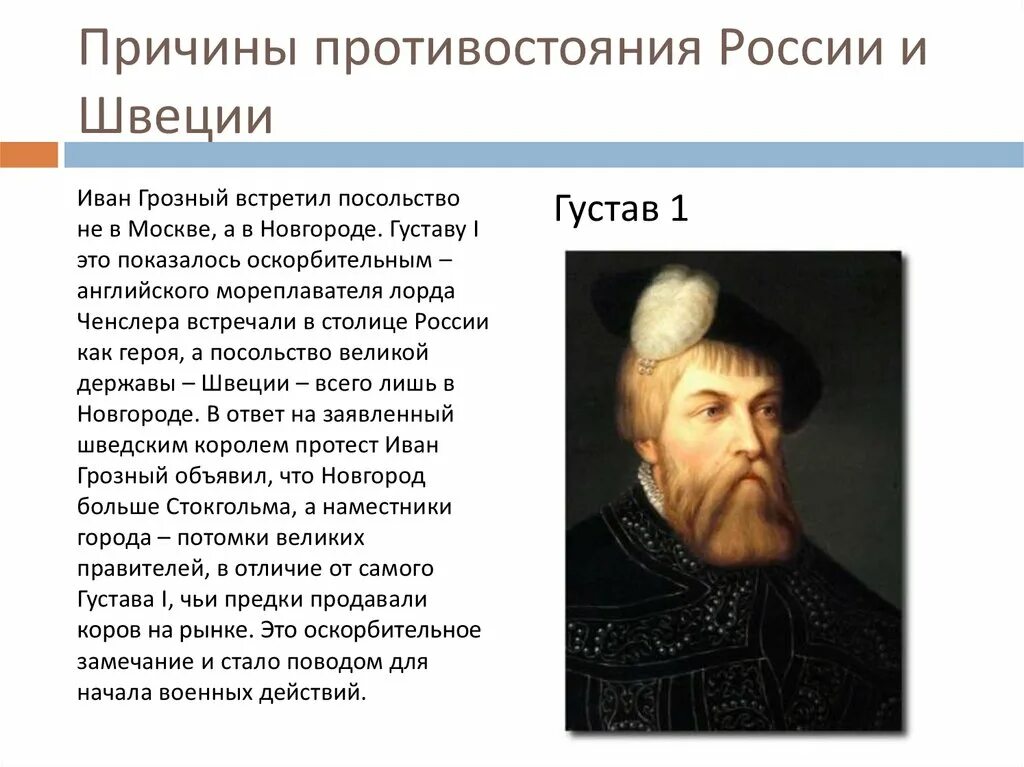 Причины противостояния России и Швеции

Иван Грозный встретил посольство не в Москве, а в Новгороде. Густаву I это показалось оскорбительным – английского мореплавателя лорда Ченслера встречали в столице России как героя, а посольство великой державы – Швеции – всего лишь в Новгороде. В ответ на заявленный шведским королем протест Иван Грозный объявил, что Новгород больше Стокгольма, а наместники города – потомки великих правителей, в отличие от самого Густава I, чьи предки продавали коров на рынке. Это оскорбительное замечание и стало поводом для начала военных действий.

Густав 1